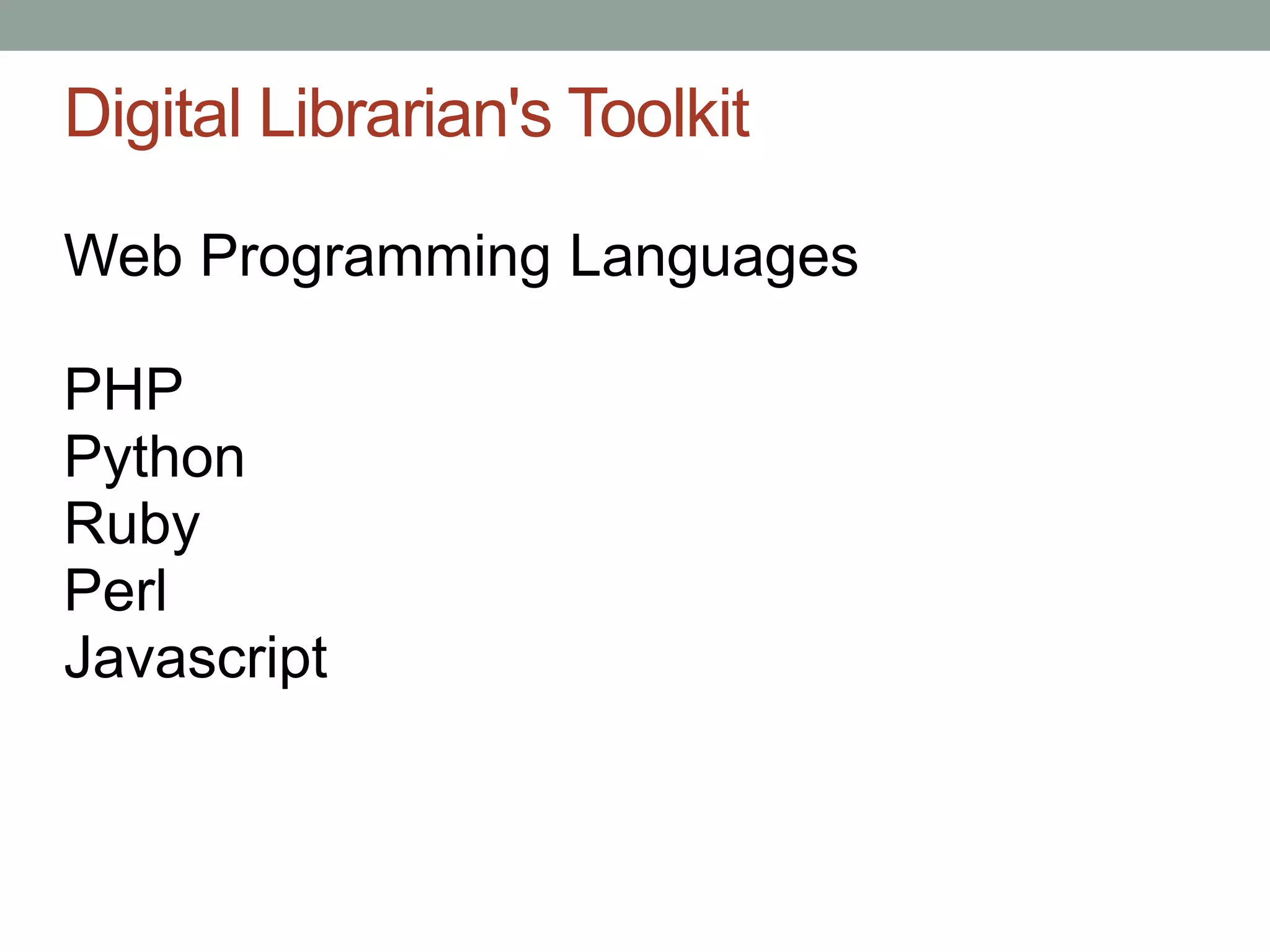 Digital Librarian's Toolkit

Web Programming Languages

PHP
Python
Ruby
Perl
Javascript